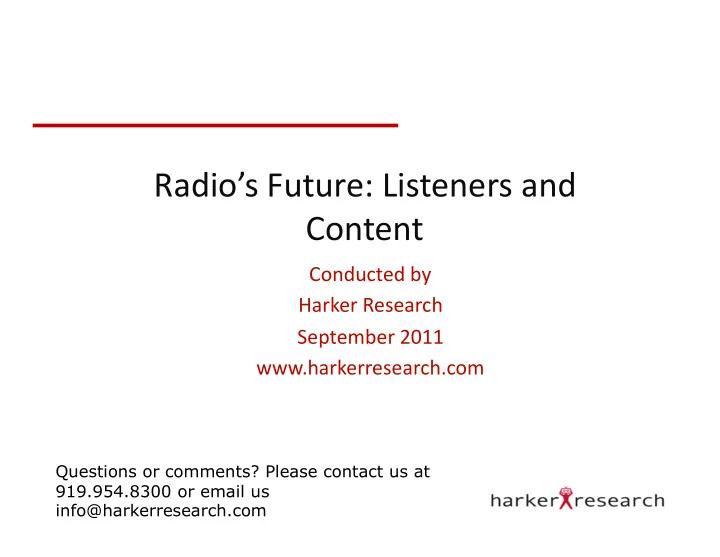 Radio's Future: Listeners and Content

Conducted by
Harker Research
September 2011
www.harkerresearch.com

Questions or comments? Please contact us at 919.954.8300 or email us info@harkerresearch.com

harker research